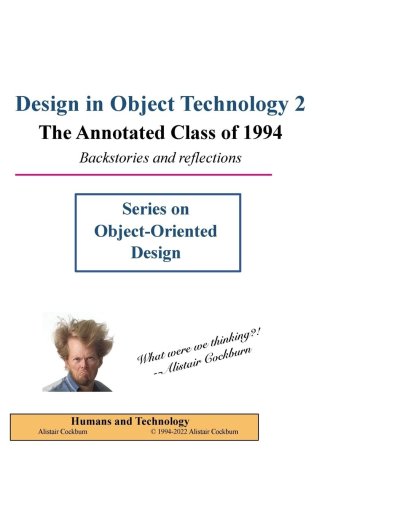 Design in Object Technology 2

The Annotated Class of 1994

Backstories and reflections

Series on Object-Oriented Design

What were we thinking?!
--Alistair Cockburn

Humans and Technology
Alistair Cockburn © 1994-2022 Alistair Cockburn